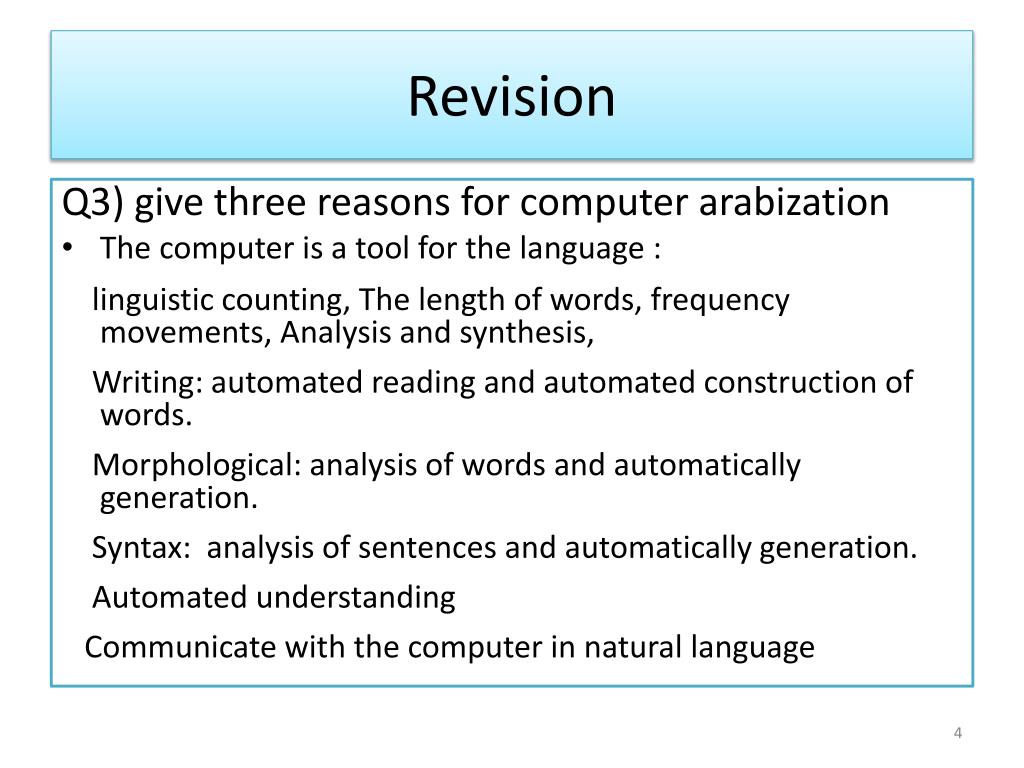 Revision

Q3) give three reasons for computer arabization

• The computer is a tool for the language :

linguistic counting, The length of words, frequency movements, Analysis and synthesis,

Writing: automated reading and automated construction of words.

Morphological: analysis of words and automatically generation.

Syntax: analysis of sentences and automatically generation.

Automated understanding

Communicate with the computer in natural language

4